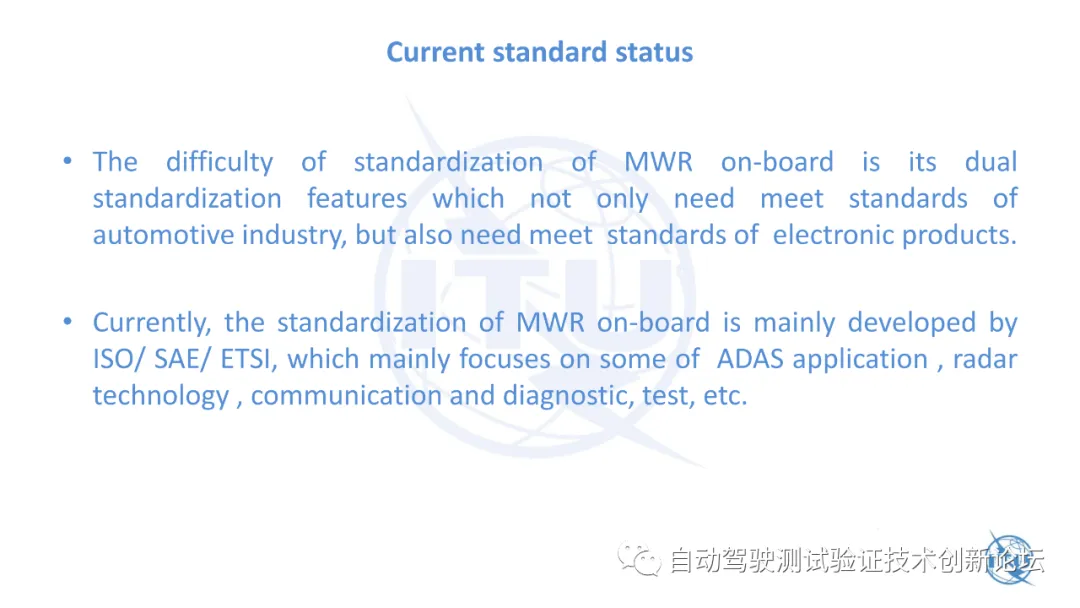 Current standard status

• The difficulty of standardization of MWR on-board is its dual standardization features which not only need meet standards of automotive industry, but also need meet standards of electronic products.

• Currently, the standardization of MWR on-board is mainly developed by ISO/ SAE/ ETSI, which mainly focuses on some of ADAS application , radar technology , communication and diagnostic, test, etc.

ITU

自动驾驶测试验证技术创新论坛